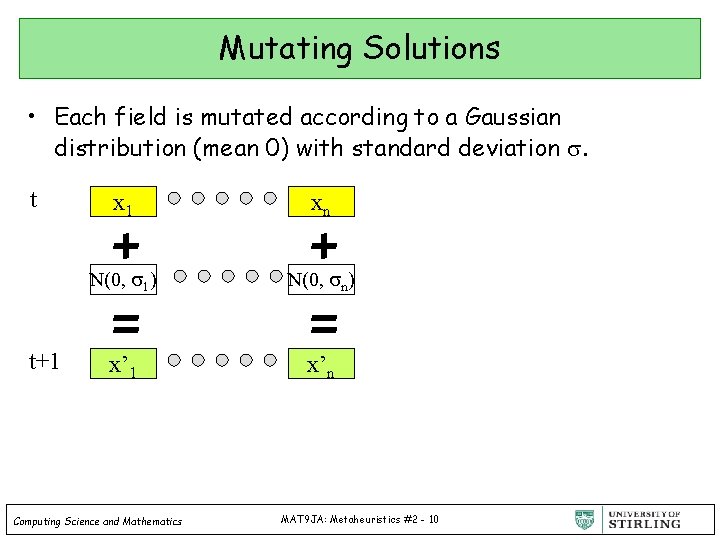 Mutating Solutions

• Each field is mutated according to a Gaussian distribution (mean 0) with standard deviation $\sigma$.

t $x_1$ $x_n$

+ +

$N(0, \sigma_1)$ $N(0, \sigma_n)$

= =

t+1 $x'_1$ $x'_n$

Computing Science and Mathematics

MAT9JA: Metaheuristics #2 - 10

UNIVERSITY OF STIRLING